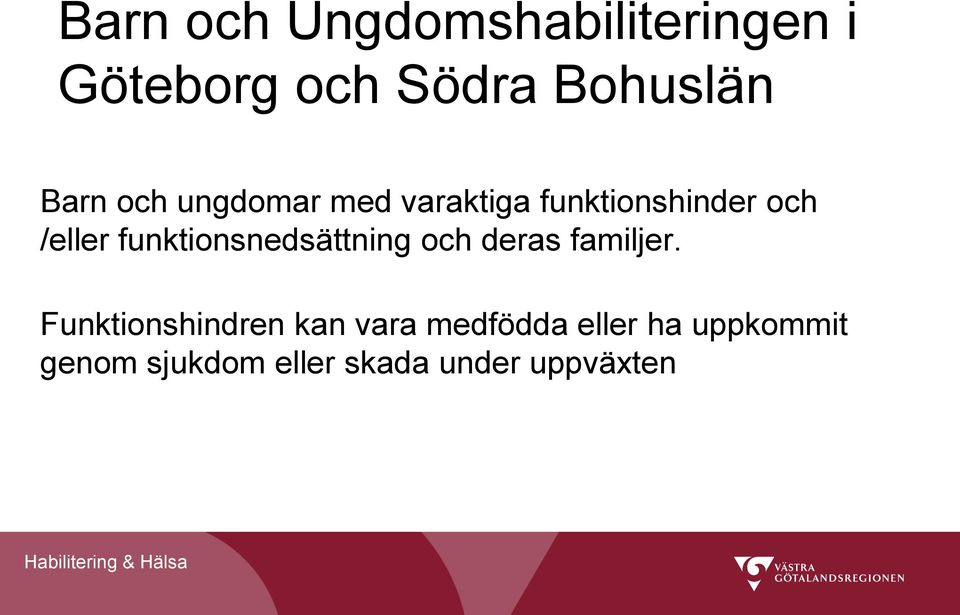 Barn och Ungdomshabiliteringen i Göteborg och Södra Bohuslän

Barn och ungdomar med varaktiga funktionshinder och /eller funktionsnedsättning och deras familjer.

Funktionshindren kan vara medfödda eller ha uppkommit genom sjukdom eller skada under uppväxten

Habilitering & Hälsa

VÄSTRA GÖTALANDSREGIONEN